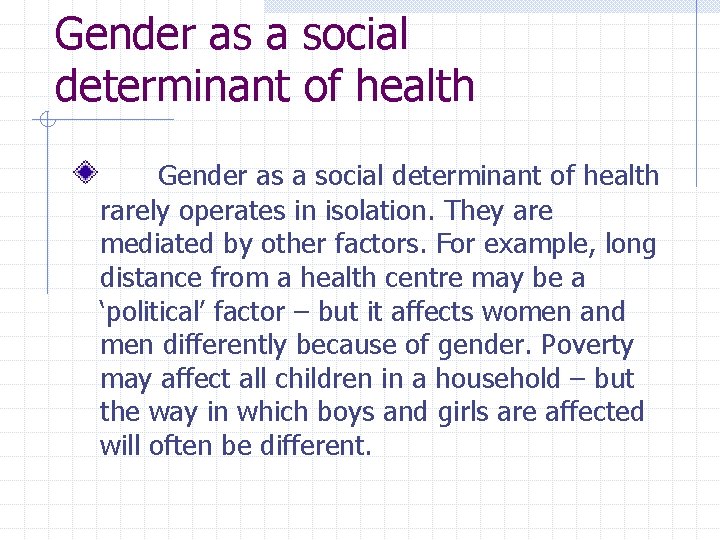 Gender as a social determinant of health

Gender as a social determinant of health rarely operates in isolation. They are mediated by other factors. For example, long distance from a health centre may be a ‘political’ factor – but it affects women and men differently because of gender. Poverty may affect all children in a household – but the way in which boys and girls are affected will often be different.